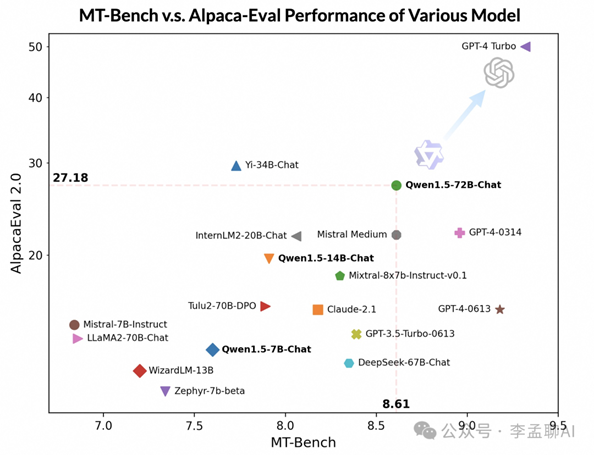 MT-Bench v.s. Alpaca-Eval Performance of Various Model

AlpacaEval 2.0

50
40
30
20

27.18

GPT-4 Turbo
Yi-34B-Chat
Qwen1.5-72B-Chat
InternLM2-20B-Chat
Mistral Medium
GPT-4-0314
Qwen1.5-14B-Chat
Mixtral-8x7b-Instruct-v0.1
Tulu2-70B-DPO
Claude-2.1
GPT-4-0613
Mistral-7B-Instruct
LLaMA2-70B-Chat
GPT-3.5-Turbo-0613
Qwen1.5-7B-Chat
DeepSeek-67B-Chat
WizardLM-13B
Zephyr-7b-beta

8.61

7.0 7.5 8.0 8.5 9.0 9.5

MT-Bench

公众号 · 李孟聊AI